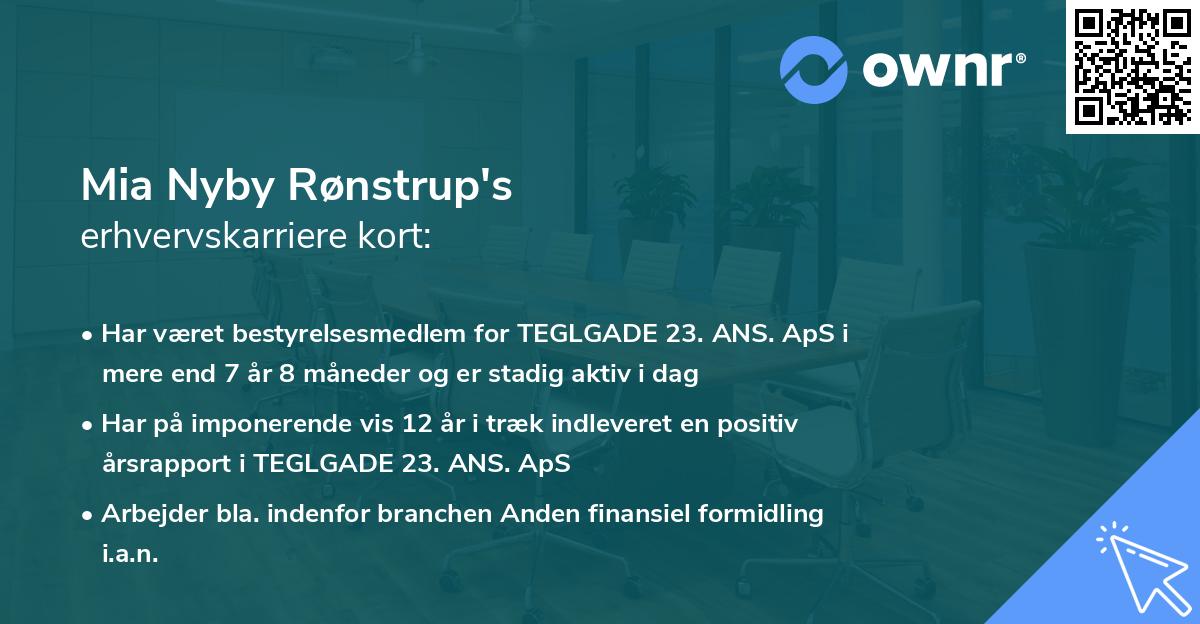 ownr®

Mia Nyby Rønstrup's
erhvervskarriere kort:

• Har været bestyrelsesmedlem for TEGLGADE 23. ANS. ApS i mere end 7 år 8 måneder og er stadig aktiv i dag

• Har på imponerende vis 12 år i træk indleveret en positiv årsrapport i TEGLGADE 23. ANS. ApS

• Arbejder bla. indenfor branchen Anden finansiel formidling i.a.n.